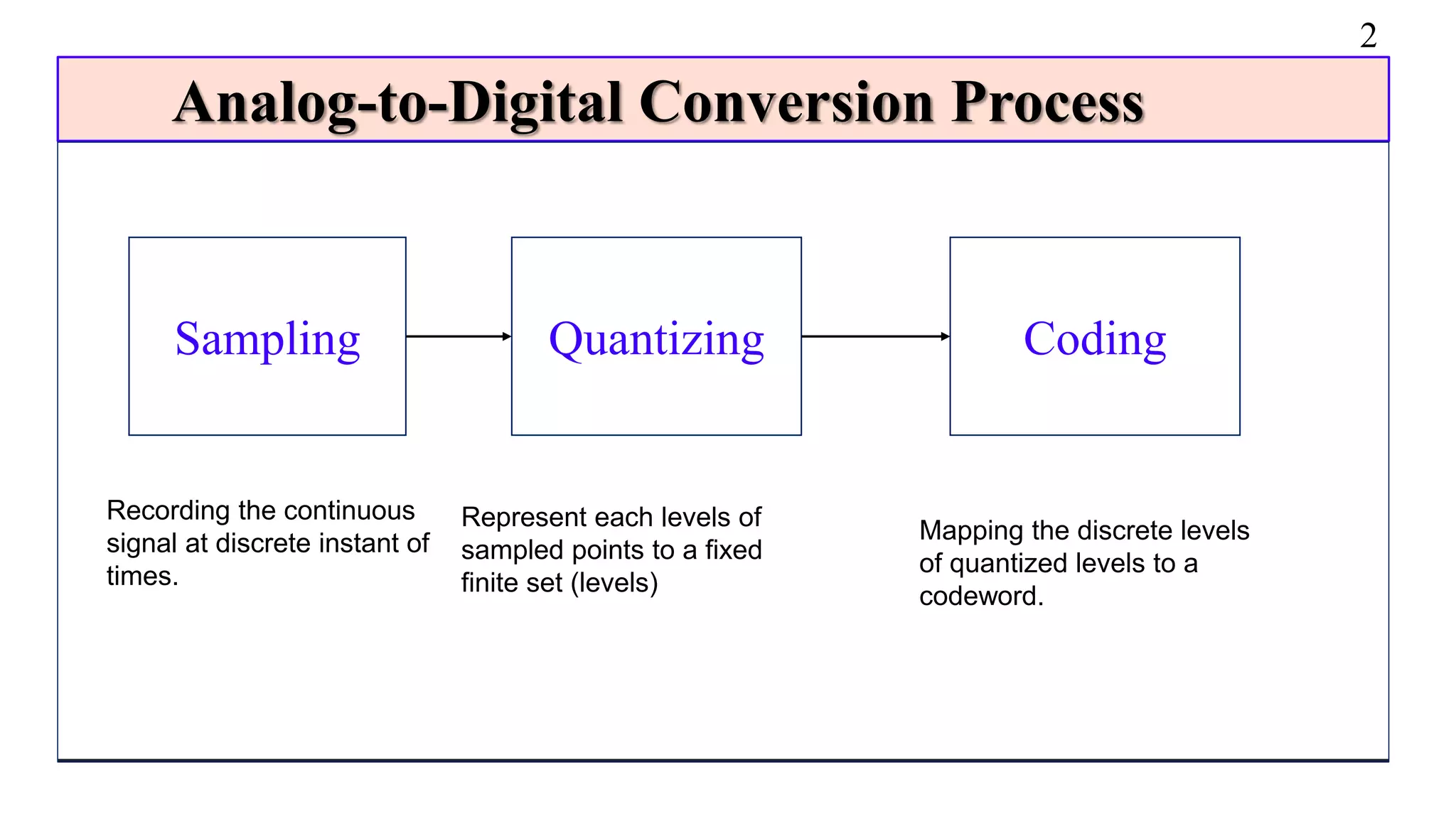 2

Analog-to-Digital Conversion Process

Sampling

Quantizing

Coding

Recording the continuous signal at discrete instant of times.

Represent each levels of sampled points to a fixed finite set (levels)

Mapping the discrete levels of quantized levels to a codeword.